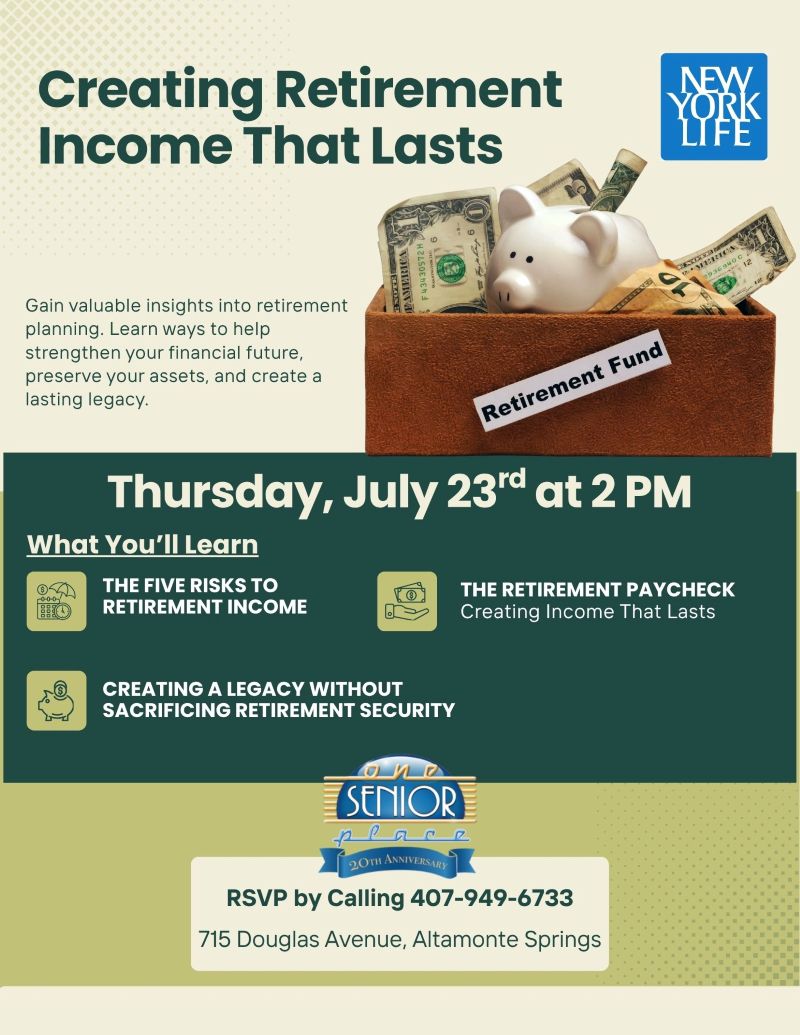 Creating Retirement Income That Lasts

NEW YORK LIFE

Gain valuable insights into retirement planning. Learn ways to help strengthen your financial future, preserve your assets, and create a lasting legacy.

Retirement Fund

Thursday, July 23$^{rd}$ at 2 PM

What You'll Learn

THE FIVE RISKS TO RETIREMENT INCOME

THE RETIREMENT PAYCHECK
Creating Income That Lasts

CREATING A LEGACY WITHOUT SACRIFICING RETIREMENT SECURITY

one SENIOR place
20TH ANNIVERSARY

RSVP by Calling 407-949-6733
715 Douglas Avenue, Altamonte Springs